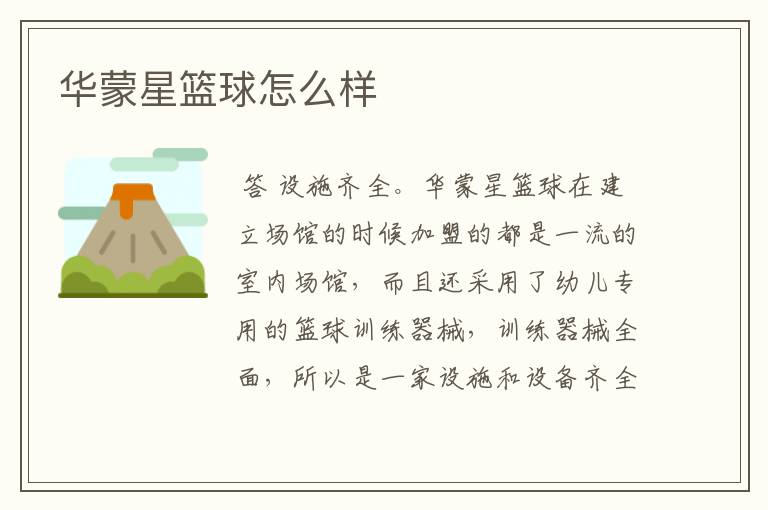 华蒙星篮球怎么样

答 设施齐全。华蒙星篮球在建立场馆的时候加盟的都是一流的室内场馆，而且还采用了幼儿专用的篮球训练器械，训练器械全面，所以是一家设施和设备齐全